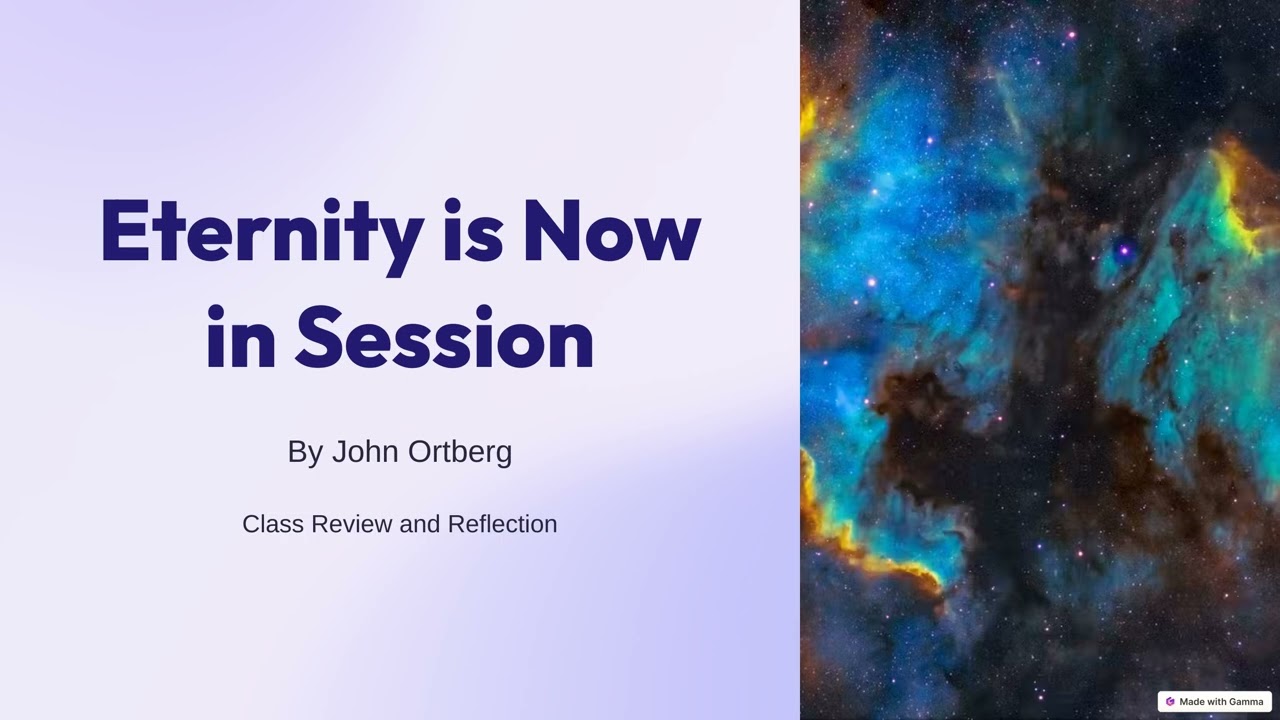 Eternity is Now in Session

By John Ortberg

Class Review and Reflection

Made with Gamma